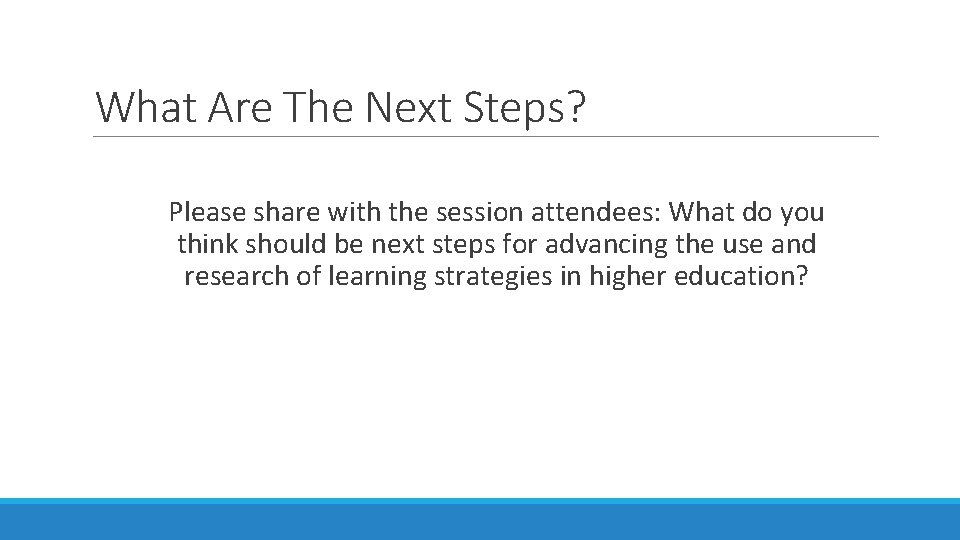 What Are The Next Steps?

Please share with the session attendees: What do you think should be next steps for advancing the use and research of learning strategies in higher education?